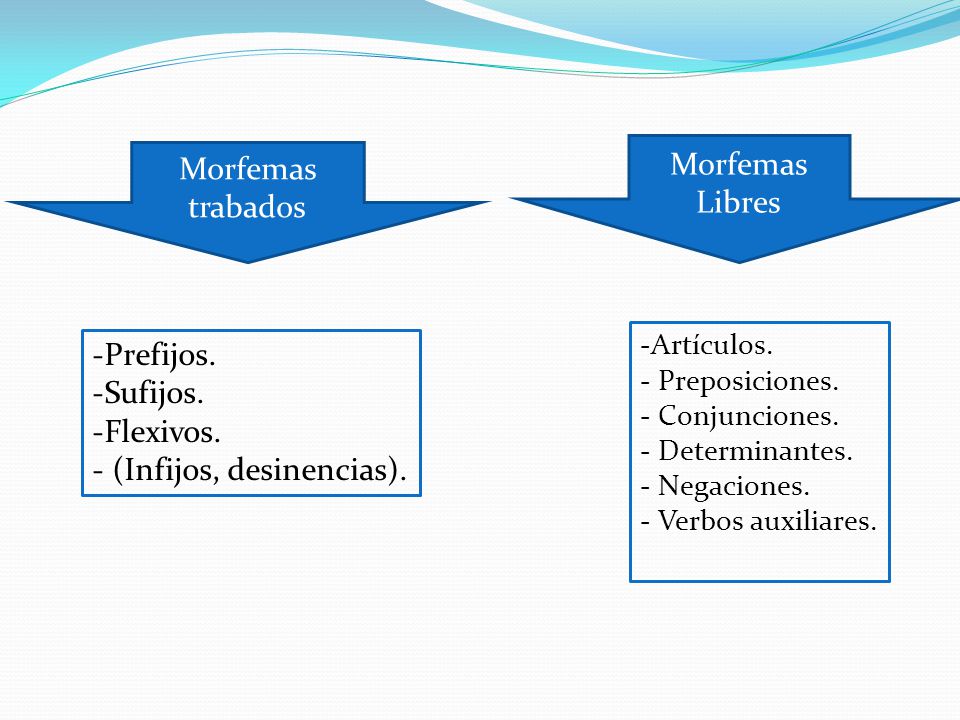 Morfemas trabados

-Prefijos.
-Sufijos.
-Flexivos.
- (Infijos, desinencias).

Morfemas Libres

-Artículos.
- Preposiciones.
- Conjunciones.
- Determinantes.
- Negaciones.
- Verbos auxiliares.